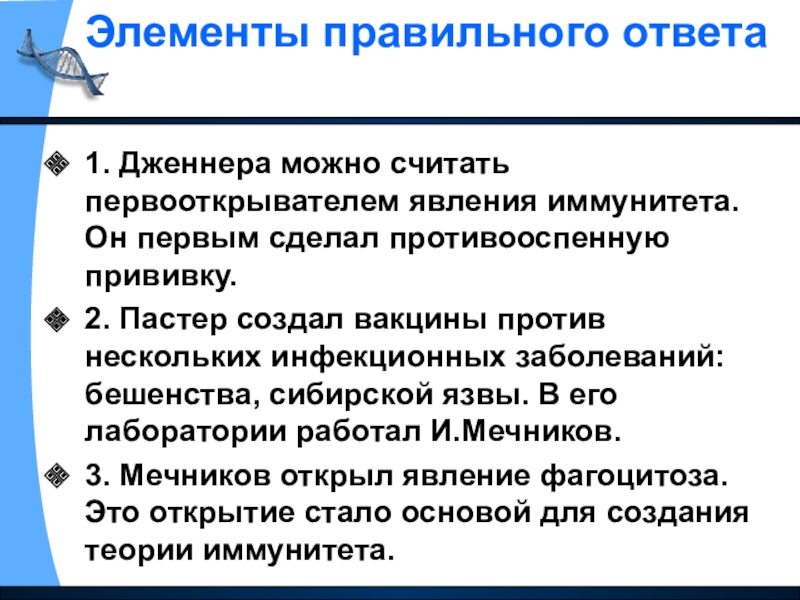 Элементы правильного ответа

1. Дженнера можно считать первооткрывателем явления иммунитета. Он первым сделал противооспенную прививку.

2. Пастер создал вакцины против нескольких инфекционных заболеваний: бешенства, сибирской язвы. В его лаборатории работал И.Мечников.

3. Мечников открыл явление фагоцитоза. Это открытие стало основой для создания теории иммунитета.